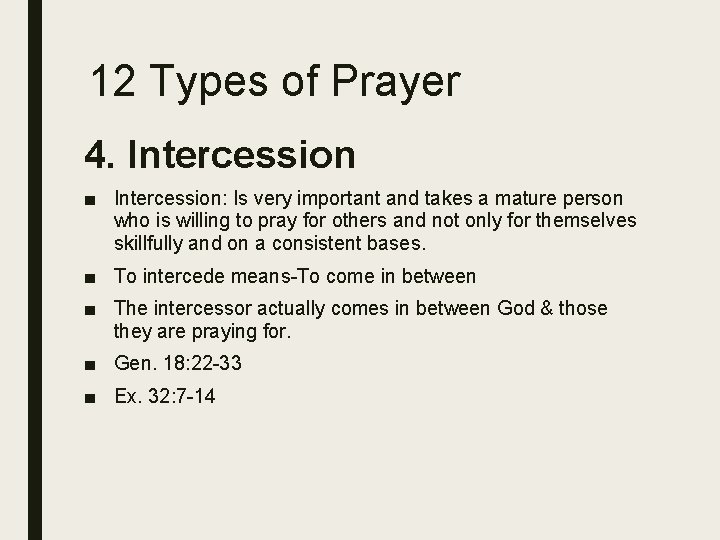 12 Types of Prayer

4. Intercession

■ Intercession: Is very important and takes a mature person who is willing to pray for others and not only for themselves skillfully and on a consistent bases.

■ To intercede means-To come in between

■ The intercessor actually comes in between God & those they are praying for.

■ Gen. 18:22-33

■ Ex. 32:7-14